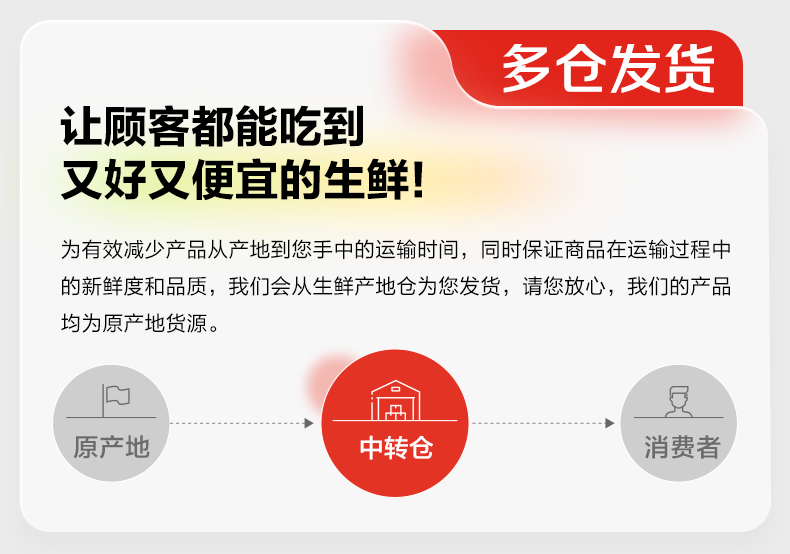 多仓发货

让顾客都能吃到
又好又便宜的生鲜!

为有效减少产品从产地到您手中的运输时间，同时保证商品在运输过程中的新鲜度和品质，我们会从生鲜产地仓为您发货，请您放心，我们的产品均为原产地货源。

原产地

中转仓

消费者